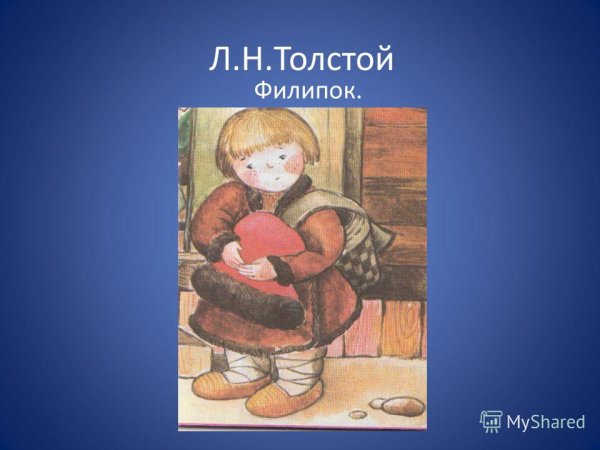 Л.Н.Толстой
Филипок.

MyShared